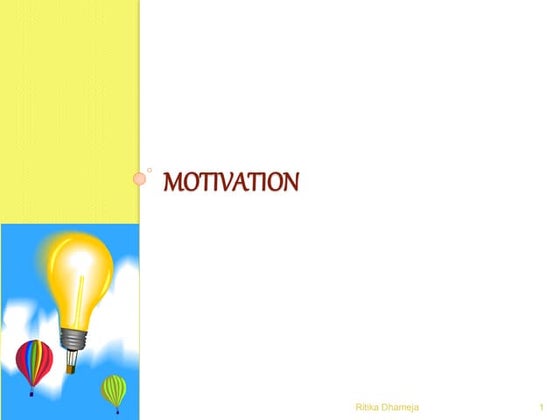 MOTIVATION

Ritika Dhameja

1